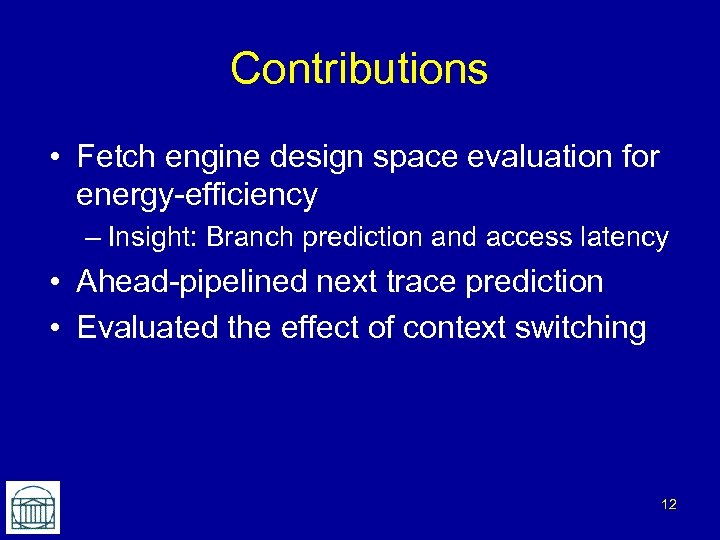 Contributions

• Fetch engine design space evaluation for energy-efficiency

– Insight: Branch prediction and access latency

• Ahead-pipelined next trace prediction

• Evaluated the effect of context switching

12